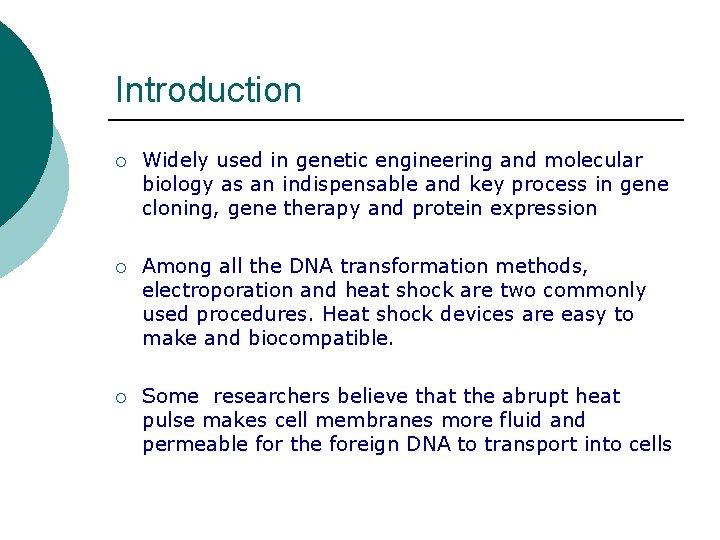 Introduction

○ Widely used in genetic engineering and molecular biology as an indispensable and key process in gene cloning, gene therapy and protein expression

○ Among all the DNA transformation methods, electroporation and heat shock are two commonly used procedures. Heat shock devices are easy to make and biocompatible.

○ Some researchers believe that the abrupt heat pulse makes cell membranes more fluid and permeable for the foreign DNA to transport into cells